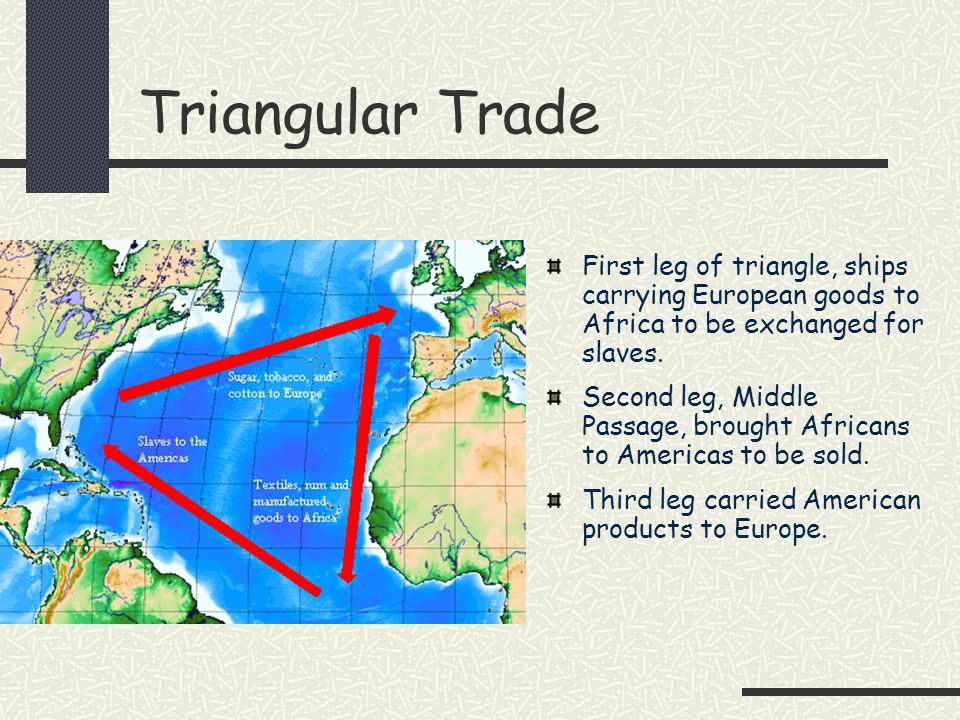 Triangular Trade

Sugar, tobacco, and cotton to Europe

Slaves to the Americas

Textiles, rum and manufactured goods to Africa

First leg of triangle, ships carrying European goods to Africa to be exchanged for slaves.

Second leg, Middle Passage, brought Africans to Americas to be sold.

Third leg carried American products to Europe.